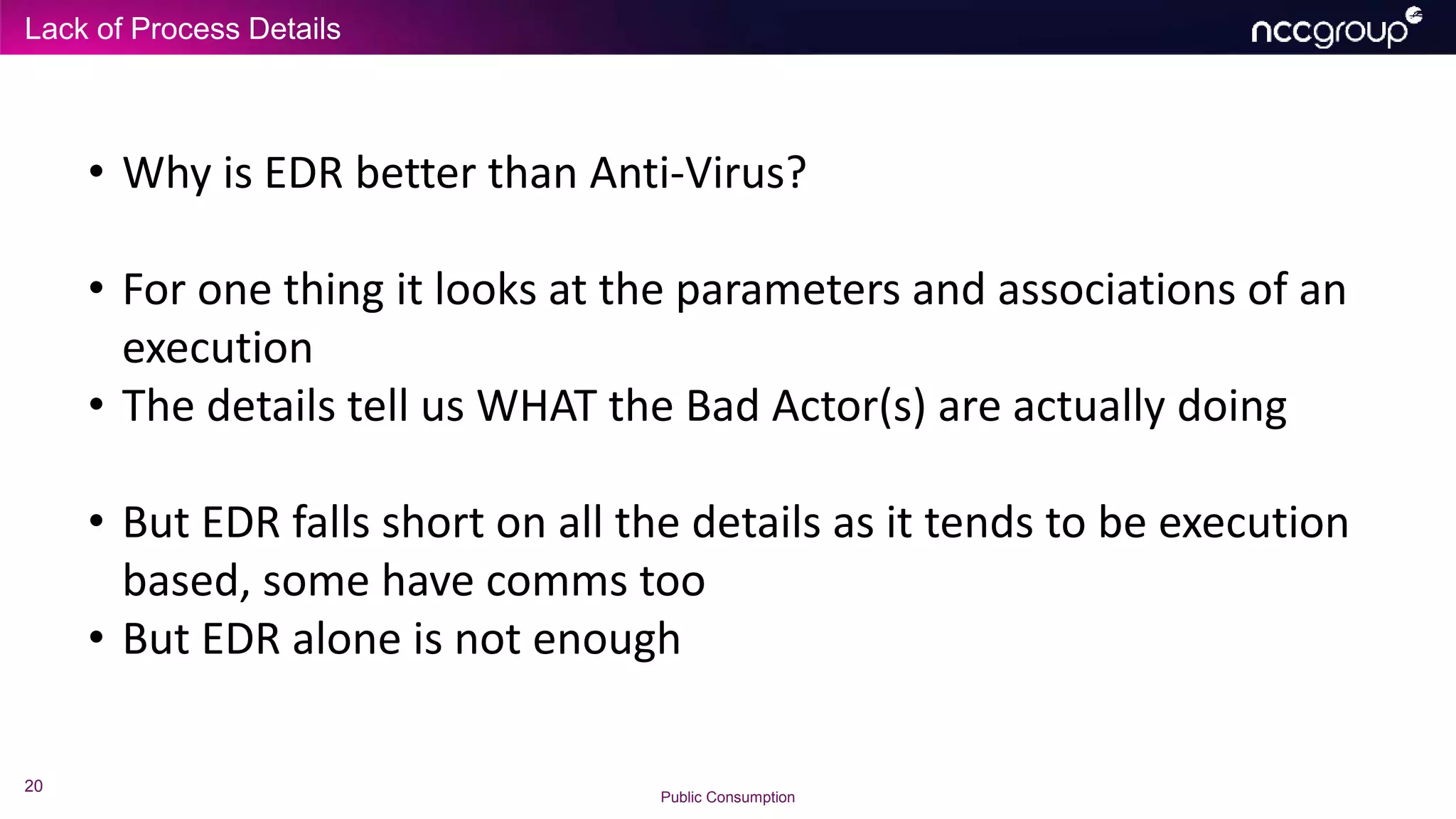 Lack of Process Details

nccgroup

• Why is EDR better than Anti-Virus?

• For one thing it looks at the parameters and associations of an execution
• The details tell us WHAT the Bad Actor(s) are actually doing

• But EDR falls short on all the details as it tends to be execution based, some have comms too
• But EDR alone is not enough

20

Public Consumption